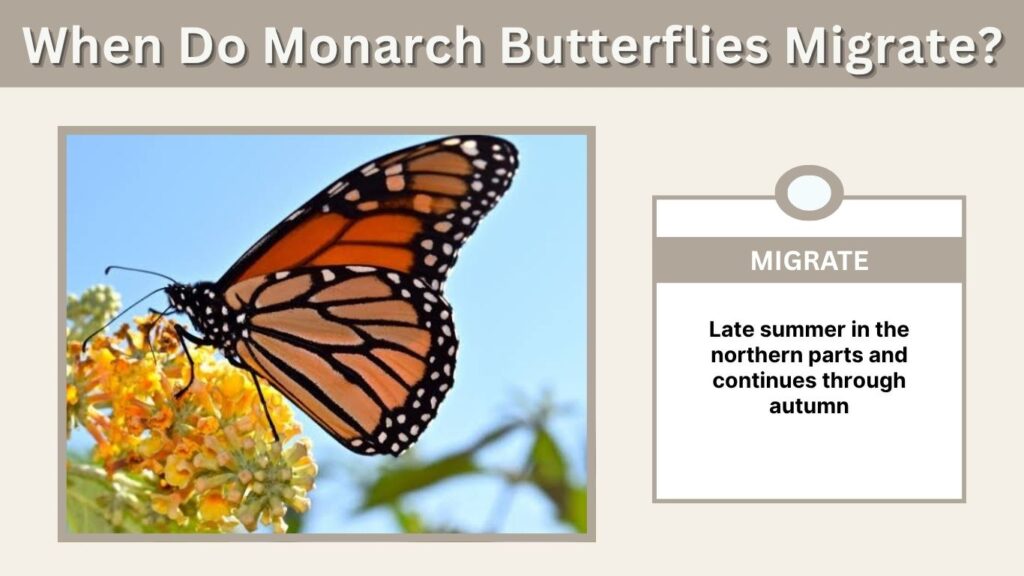 When Do Monarch Butterflies Migrate?

MIGRATE

Late summer in the northern parts and continues through autumn